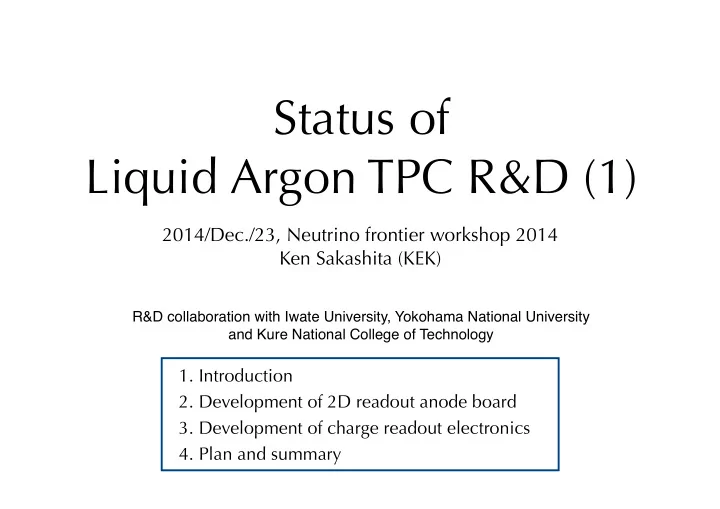 Status of
Liquid Argon TPC R&D (1)

2014/Dec./23, Neutrino frontier workshop 2014
Ken Sakashita (KEK)

R&D collaboration with Iwate University, Yokohama National University and Kure National College of Technology

1. Introduction
2. Development of 2D readout anode board
3. Development of charge readout electronics
4. Plan and summary